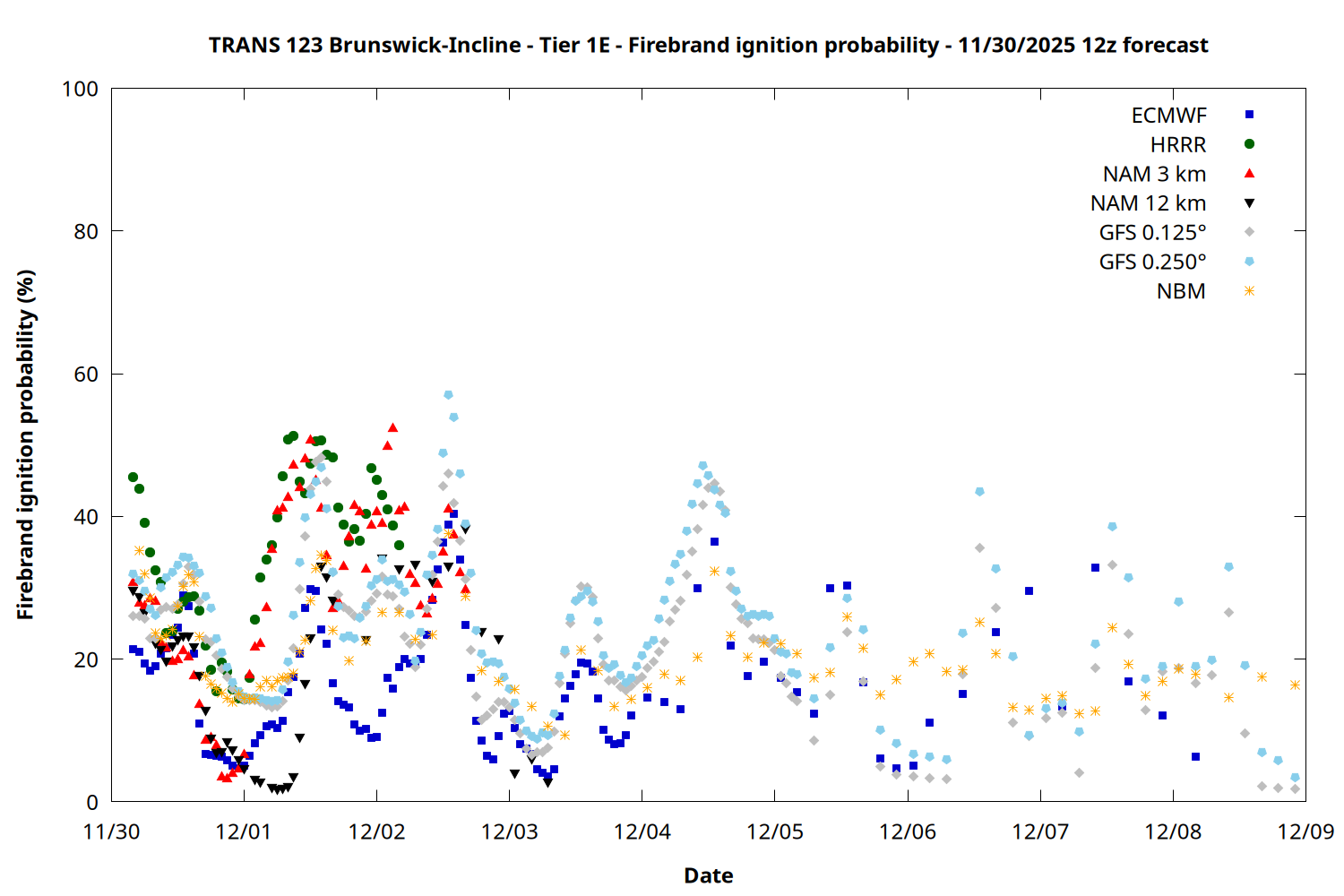 TRANS 123 Brunswick-Incline - Tier 1E - Firebrand ignition probability - 11/30/2025 12z forecast

Firebrand ignition probability (%)

100
80
60
40
20
0

ECMWF
HRRR
NAM 3 km
NAM 12 km
GFS 0.125°
GFS 0.250°
NBM

11/30
12/01
12/02
12/03
12/04
12/05
12/06
12/07
12/08
12/09

Date